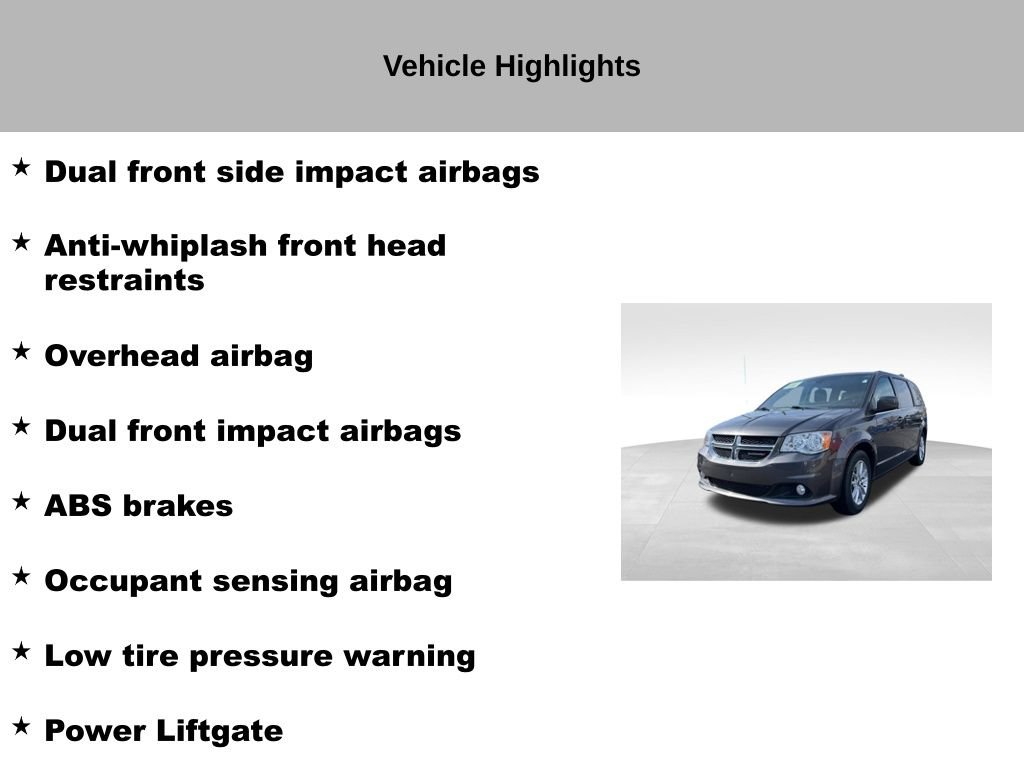 Vehicle Highlights

★ Dual front side impact airbags

★ Anti-whiplash front head restraints

★ Overhead airbag

★ Dual front impact airbags

★ ABS brakes

★ Occupant sensing airbag

★ Low tire pressure warning

★ Power Liftgate